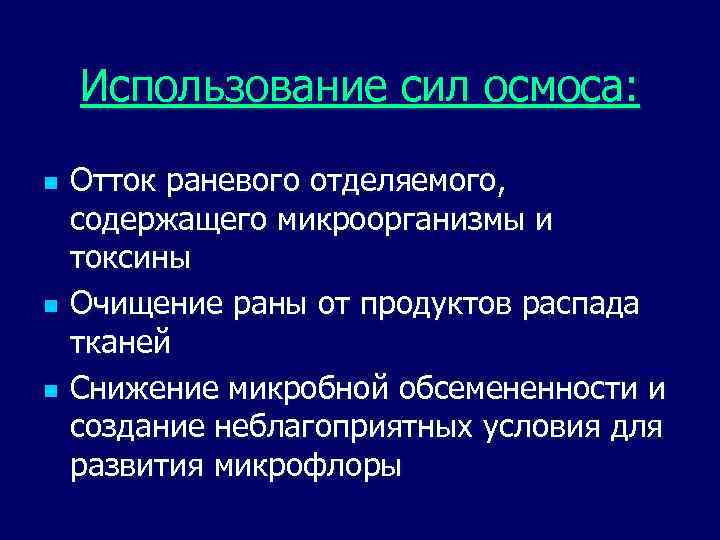 Использование сил осмоса:

- Отток раневого отделяемого, содержащего микроорганизмы и токсины
- Очищение раны от продуктов распада тканей
- Снижение микробной обсемененности и создание неблагоприятных условия для развития микрофлоры